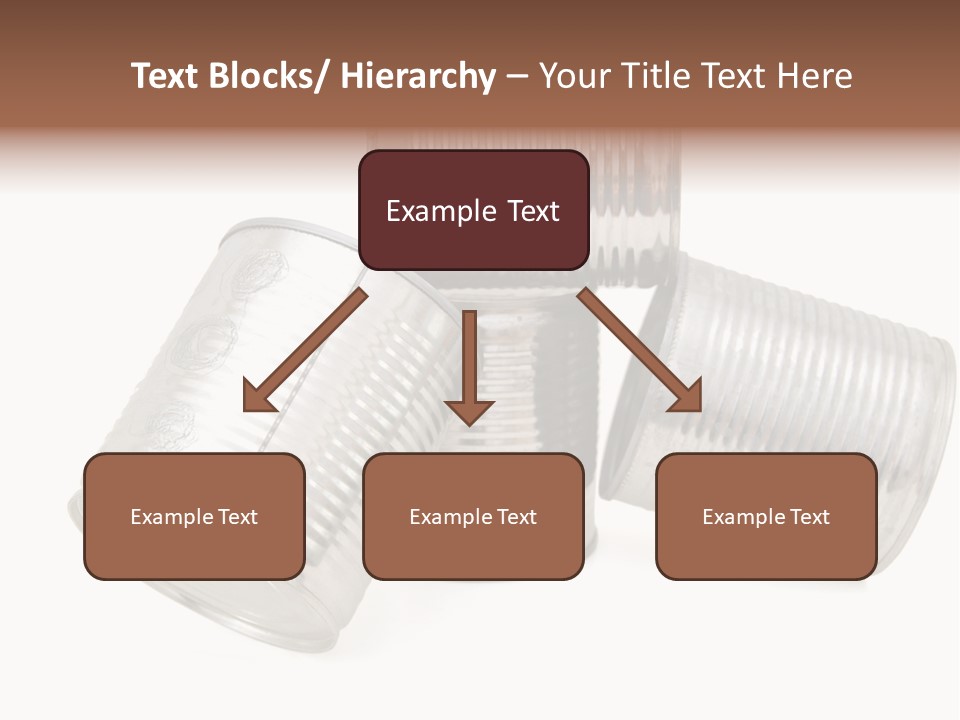 Text Blocks/ Hierarchy – Your Title Text Here

Example Text

Example Text

Example Text

Example Text